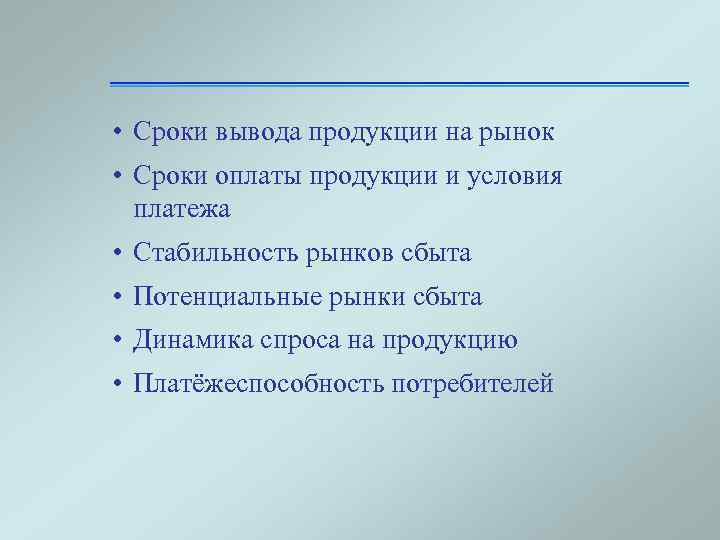 • Сроки вывода продукции на рынок
• Сроки оплаты продукции и условия платежа
• Стабильность рынков сбыта
• Потенциальные рынки сбыта
• Динамика спроса на продукцию
• Платёжеспособность потребителей